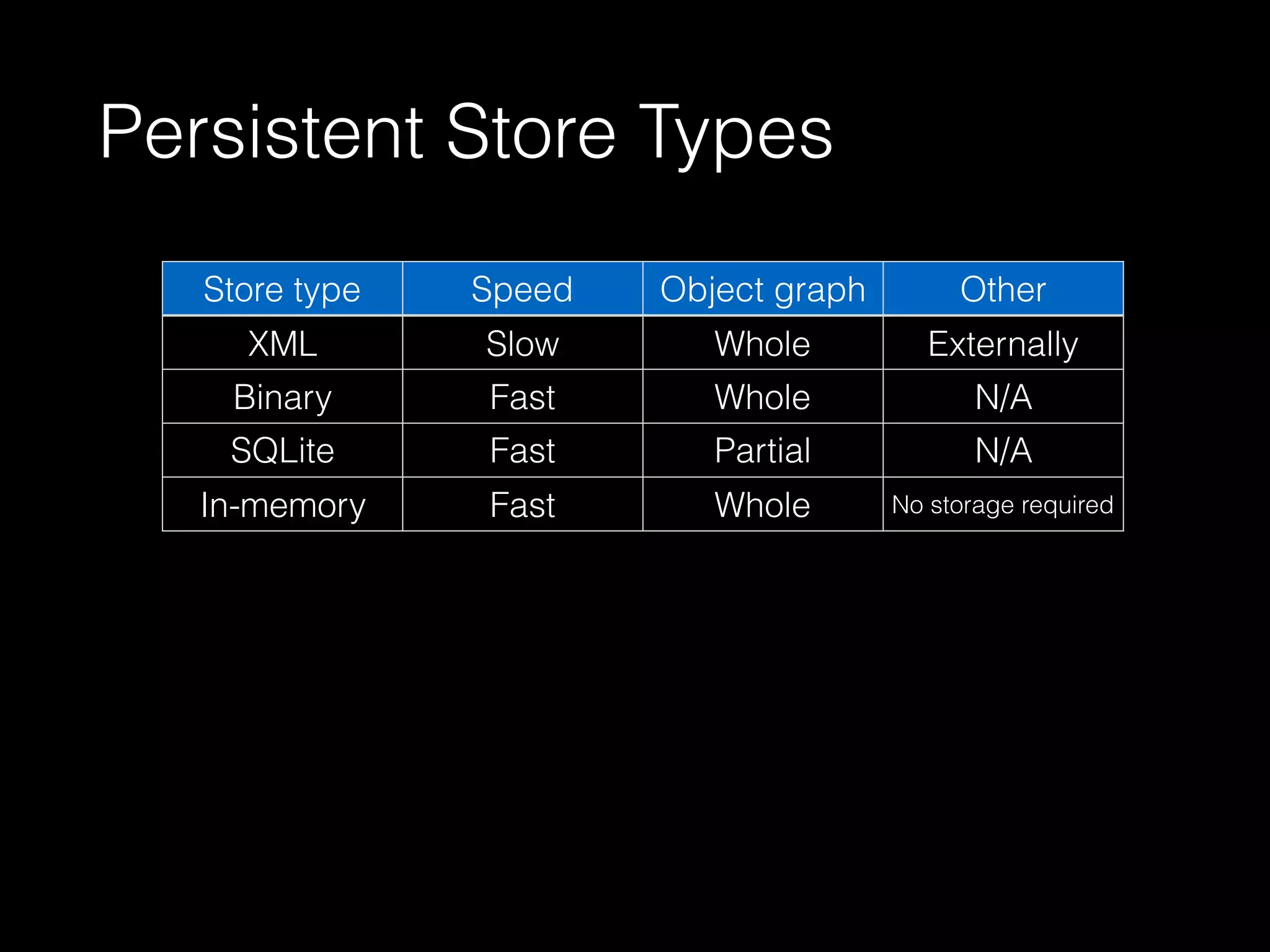 Persistent Store Types

| Store type | Speed | Object graph | Other |
|---|---|---|---|
| XML | Slow | Whole | Externally |
| Binary | Fast | Whole | N/A |
| SQLite | Fast | Partial | N/A |
| In-memory | Fast | Whole | No storage required |